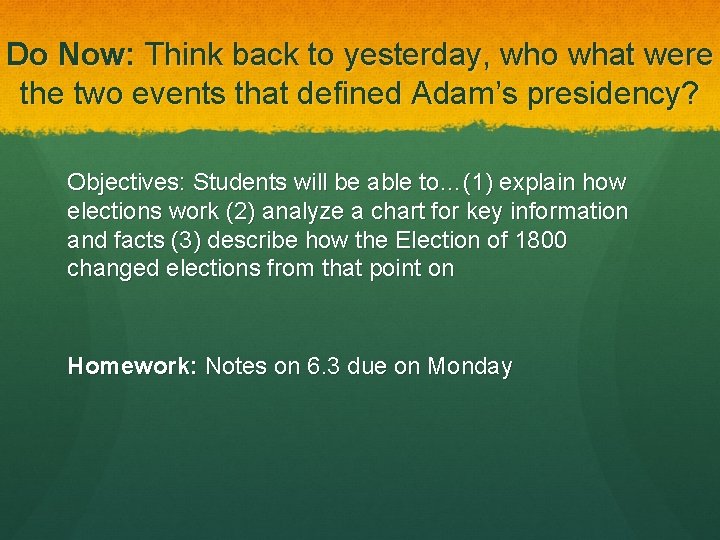 Do Now: Think back to yesterday, who what were the two events that defined Adam's presidency?

Objectives: Students will be able to…(1) explain how elections work (2) analyze a chart for key information and facts (3) describe how the Election of 1800 changed elections from that point on

Homework: Notes on 6.3 due on Monday